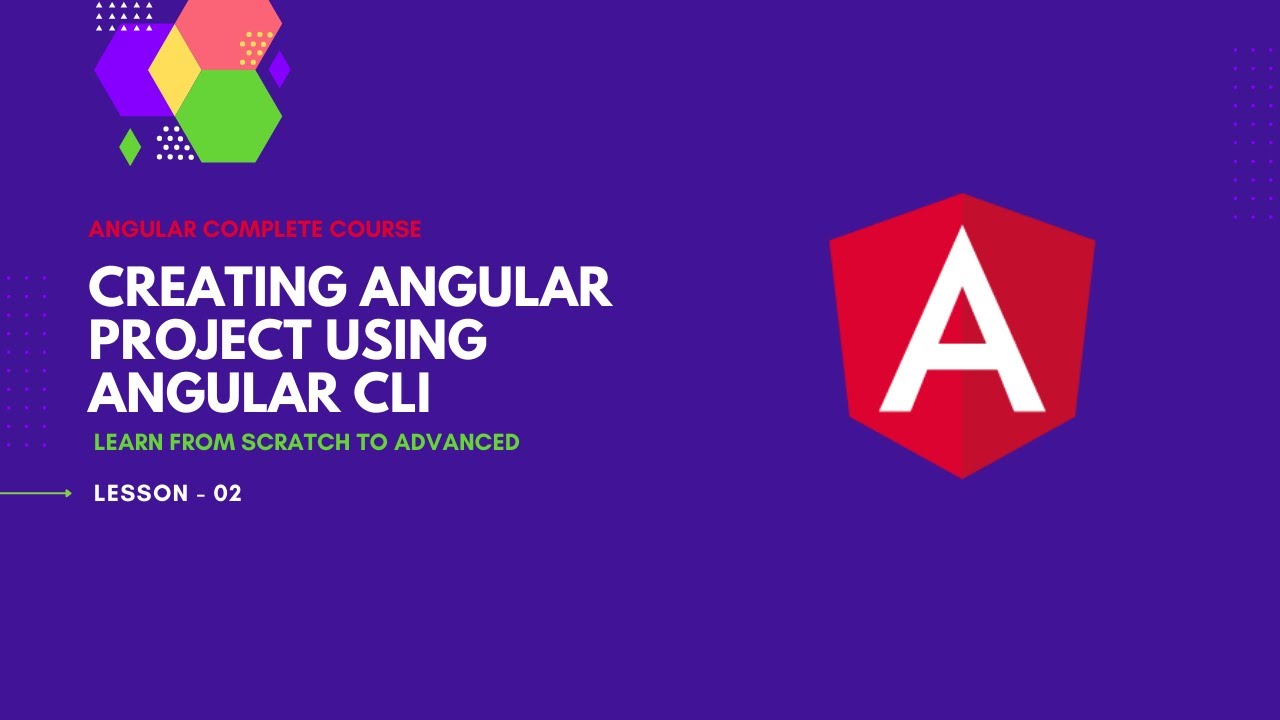 ANGULAR COMPLETE COURSE

CREATING ANGULAR PROJECT USING ANGULAR CLI

LEARN FROM SCRATCH TO ADVANCED

LESSON - 02

A